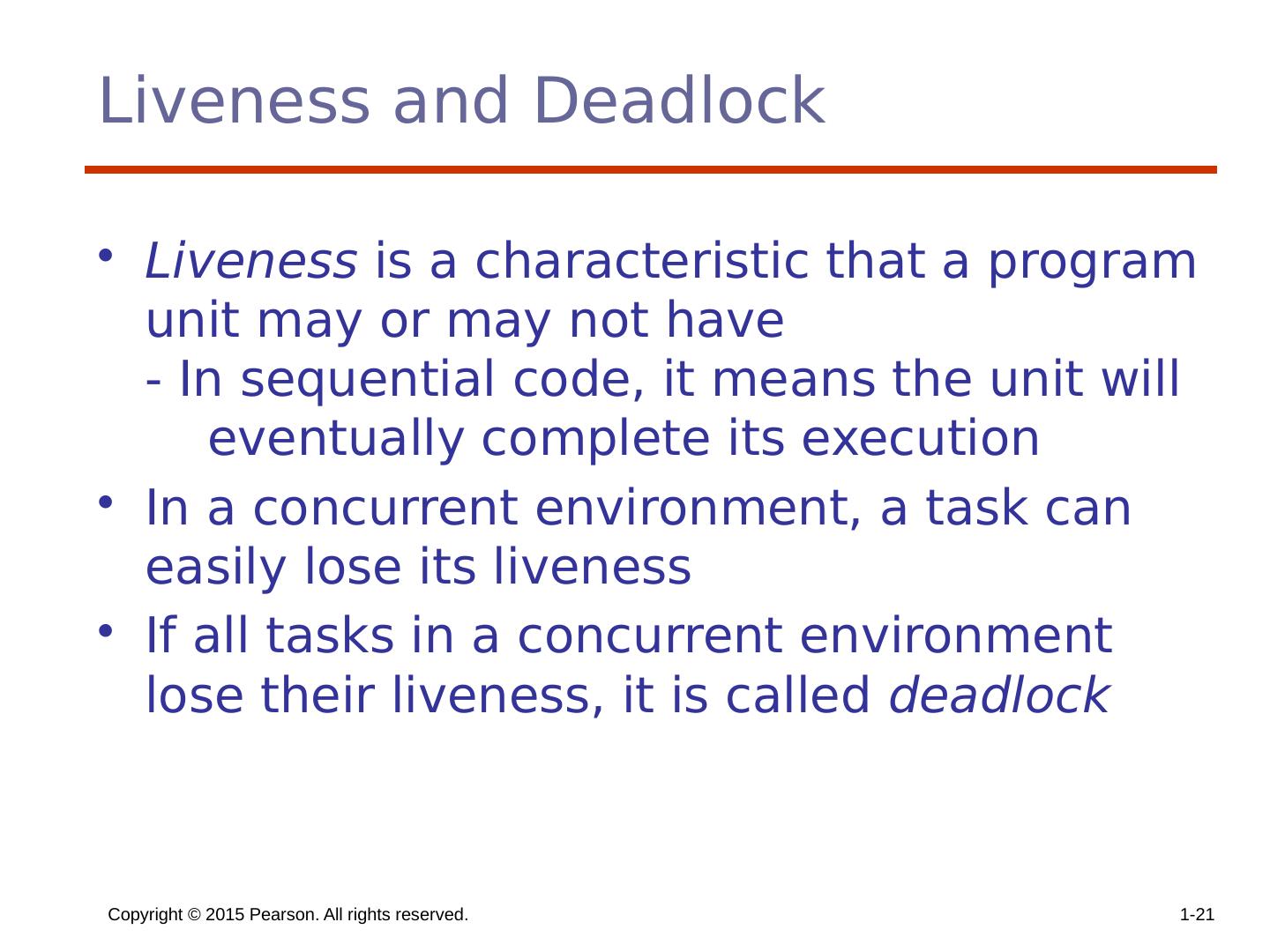 Liveness and Deadlock

• Liveness is a characteristic that a program unit may or may not have
- In sequential code, it means the unit will eventually complete its execution

• In a concurrent environment, a task can easily lose its liveness

• If all tasks in a concurrent environment lose their liveness, it is called deadlock

Copyright © 2015 Pearson. All rights reserved.

1-21